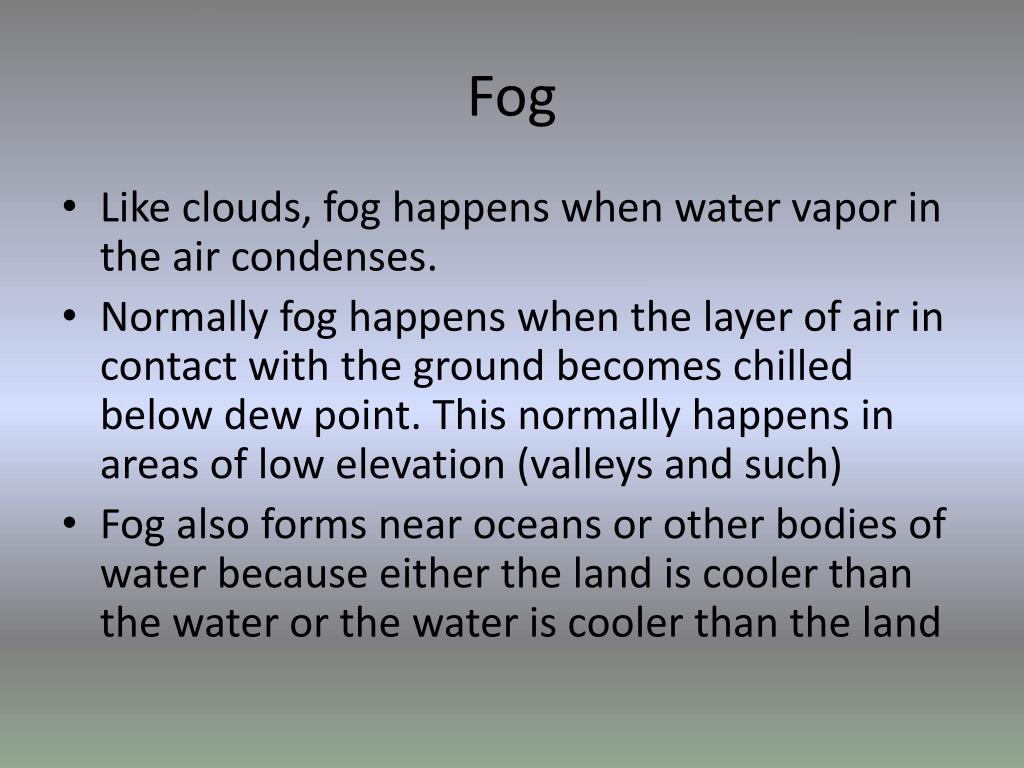 Fog

• Like clouds, fog happens when water vapor in the air condenses.
• Normally fog happens when the layer of air in contact with the ground becomes chilled below dew point. This normally happens in areas of low elevation (valleys and such)
• Fog also forms near oceans or other bodies of water because either the land is cooler than the water or the water is cooler than the land